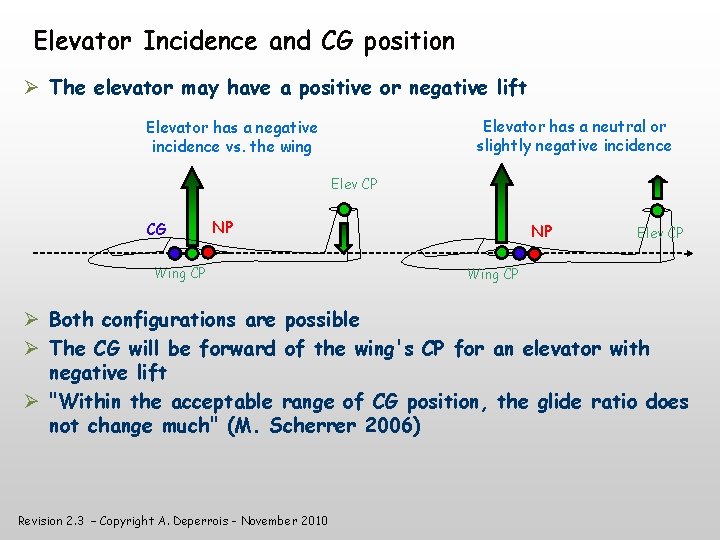 Elevator Incidence and CG position

➢ The elevator may have a positive or negative lift

Elevator has a negative incidence vs. the wing

Elev CP

CG

NP

Wing CP

Elevator has a neutral or slightly negative incidence

NP

Elev CP

Wing CP

➢ Both configurations are possible

➢ The CG will be forward of the wing's CP for an elevator with negative lift

➢ "Within the acceptable range of CG position, the glide ratio does not change much" (M. Scherrer 2006)

Revision 2.3 – Copyright A. Deperrois – November 2010